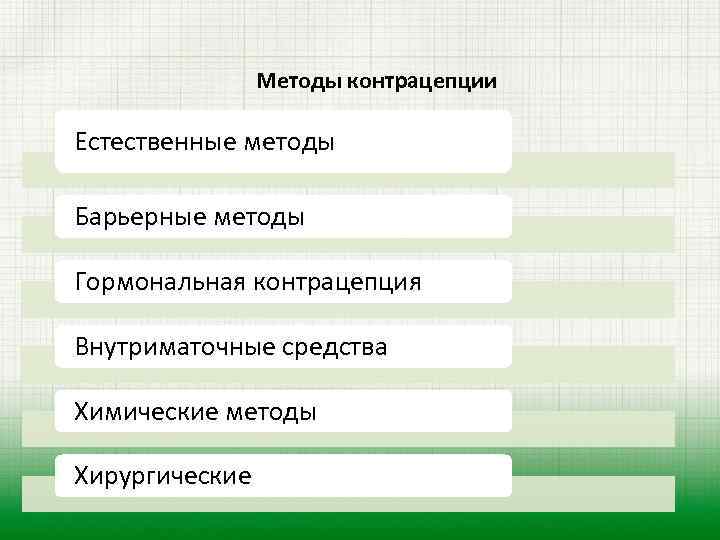 Методы контрацепции

Естественные методы

Барьерные методы

Гормональная контрацепция

Внутриматочные средства

Химические методы

Хирургические